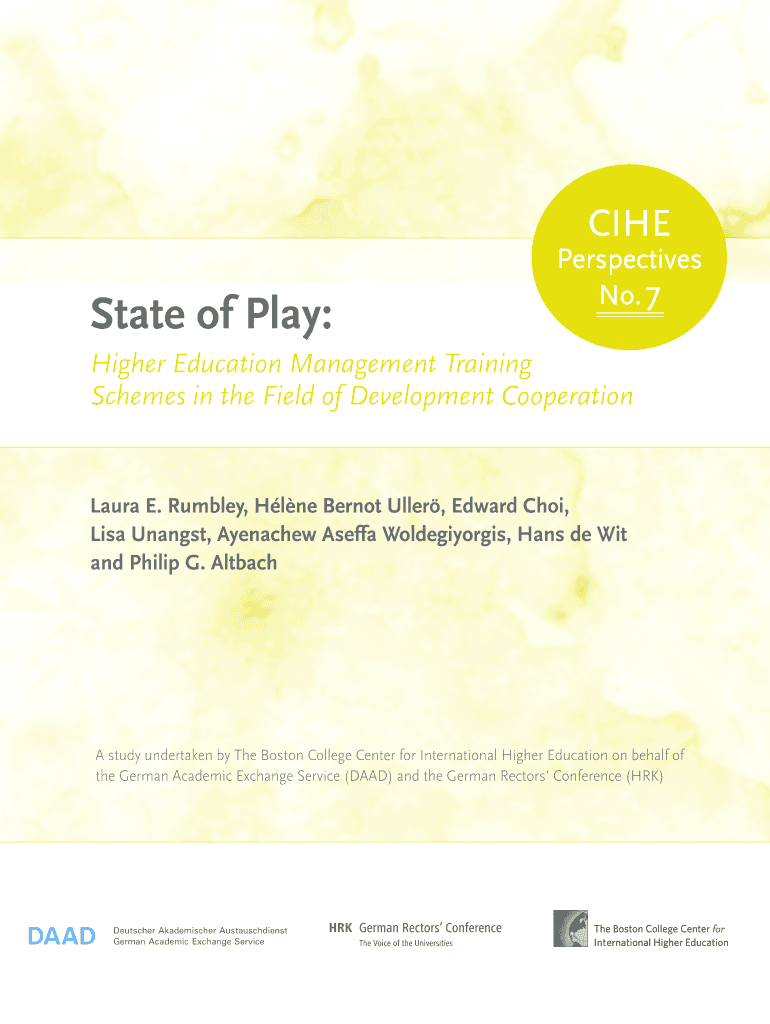 CIHE
Perspectives
No. 7

State of Play:

Higher Education Management Training Schemes in the Field of Development Cooperation

Laura E. Rumbley, Hélène Bernot Ullerö, Edward Choi, Lisa Unangst, Ayenachew Aseffa Woldegiyorgis, Hans de Wit and Philip G. Altbach

A study undertaken by The Boston College Center for International Higher Education on behalf of the German Academic Exchange Service (DAAD) and the German Rectors' Conference (HRK)

DAAD Deutscher Akademischer Austauschdienst
German Academic Exchange Service

HRK German Rectors' Conference
The Voice of the Universities

The Boston College Center for International Higher Education